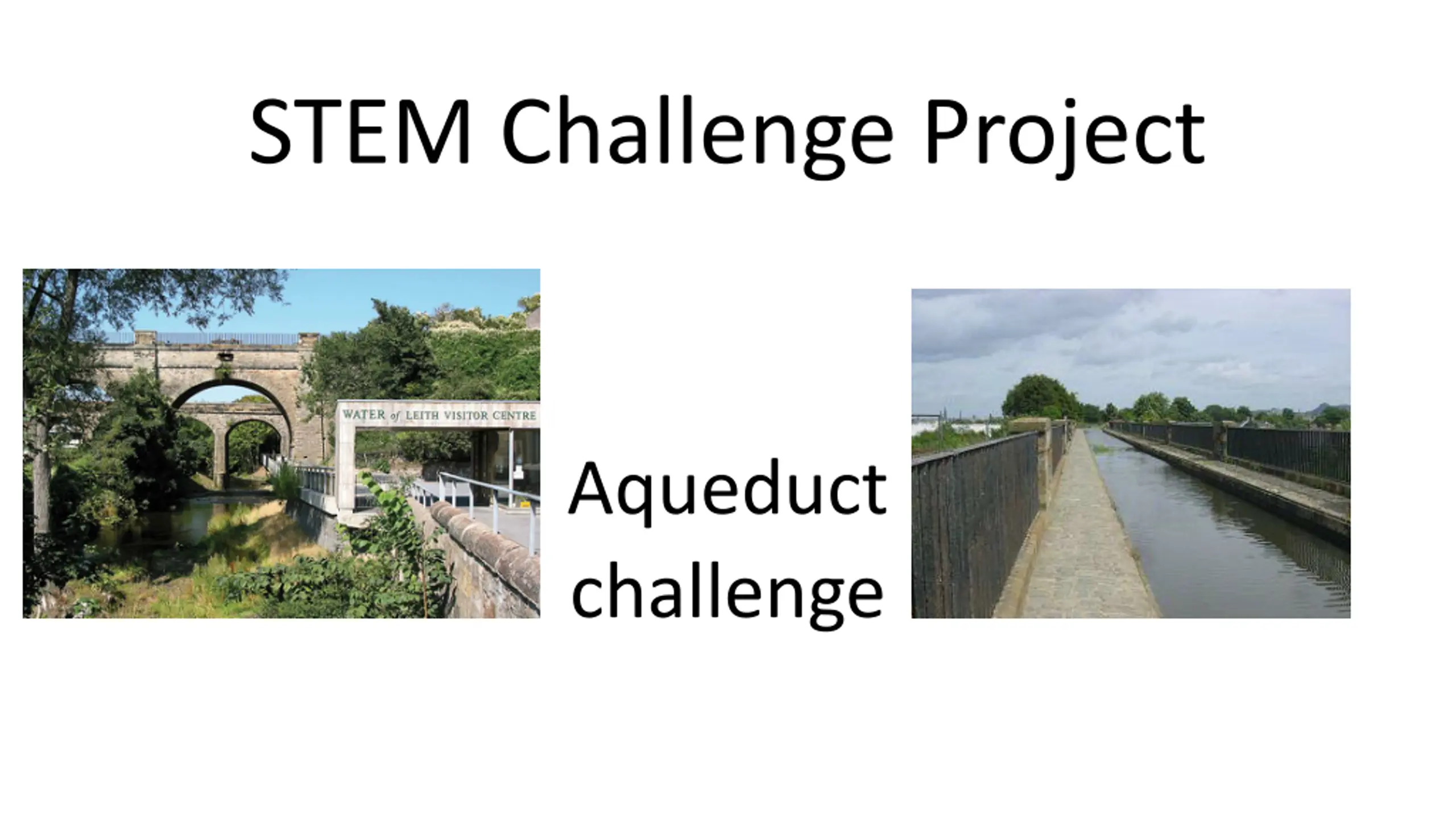 STEM Challenge Project

WATER of LEITH VISITOR CENTRE

Aqueduct challenge